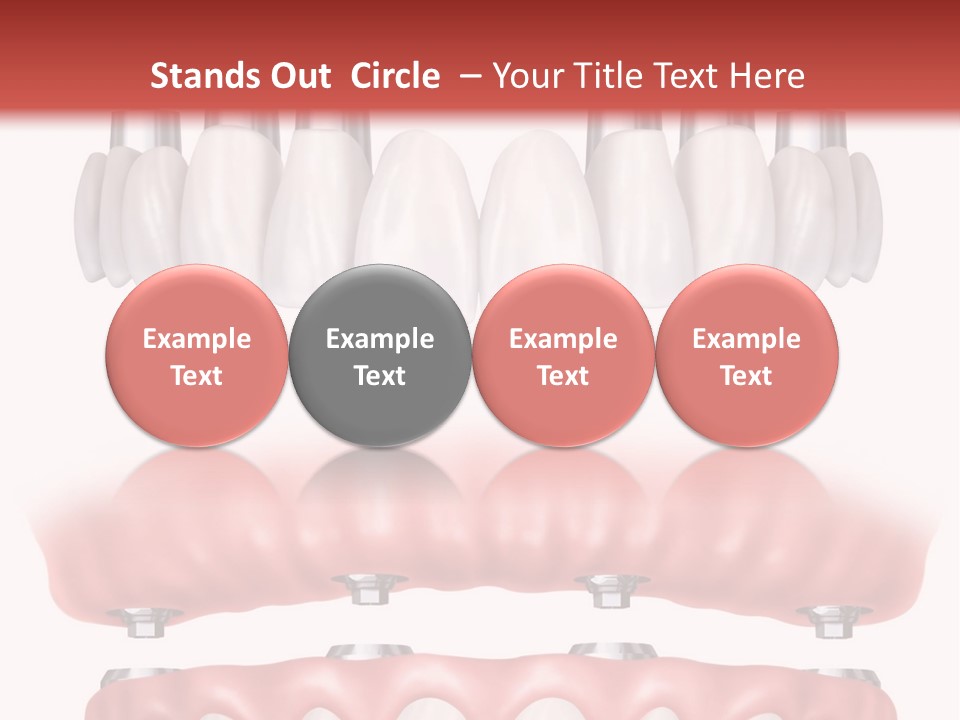 Stands Out Circle – Your Title Text Here

Example Text

Example Text

Example Text

Example Text